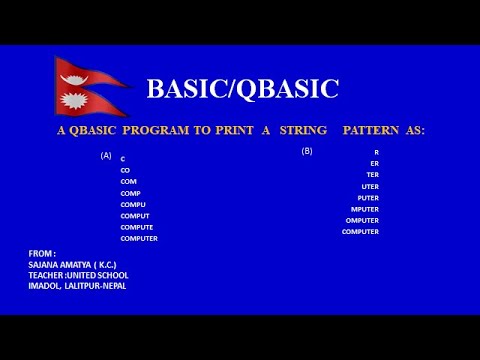 BASIC/QBASIC

A QBASIC PROGRAM TO PRINT A STRING PATTERN AS:

(A)
C
CO
COM
COMP
COMPU
COMPUT
COMPUTE
COMPUTER

(B)
R
ER
TER
UTER
PUTER
MPUTER
OMPUTER
COMPUTER

FROM :
SAJANA AMATYA ( K.C.)
TEACHER :UNITED SCHOOL
IMADOL, LALITPUR-NEPAL